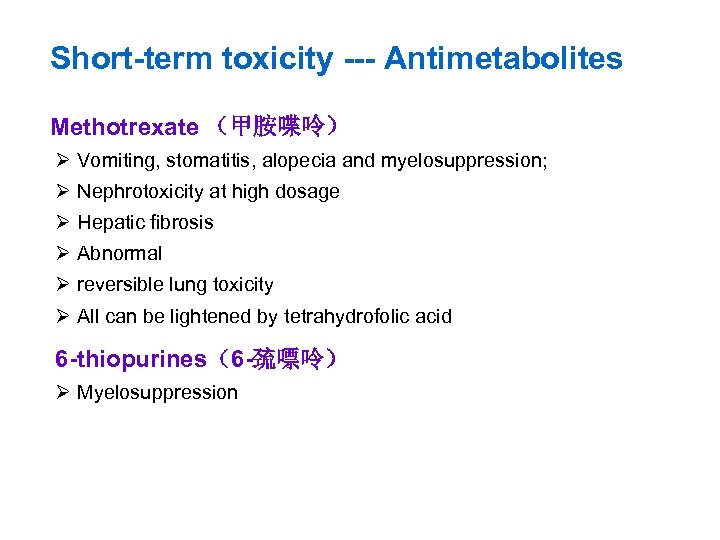 Short-term toxicity --- Antimetabolites

Methotrexate （甲胺喋呤）

➢ Vomiting, stomatitis, alopecia and myelosuppression;
➢ Nephrotoxicity at high dosage
➢ Hepatic fibrosis
➢ Abnormal
➢ reversible lung toxicity
➢ All can be lightened by tetrahydrofolic acid

6-thiopurines（6-巯嘌呤）

➢ Myelosuppression